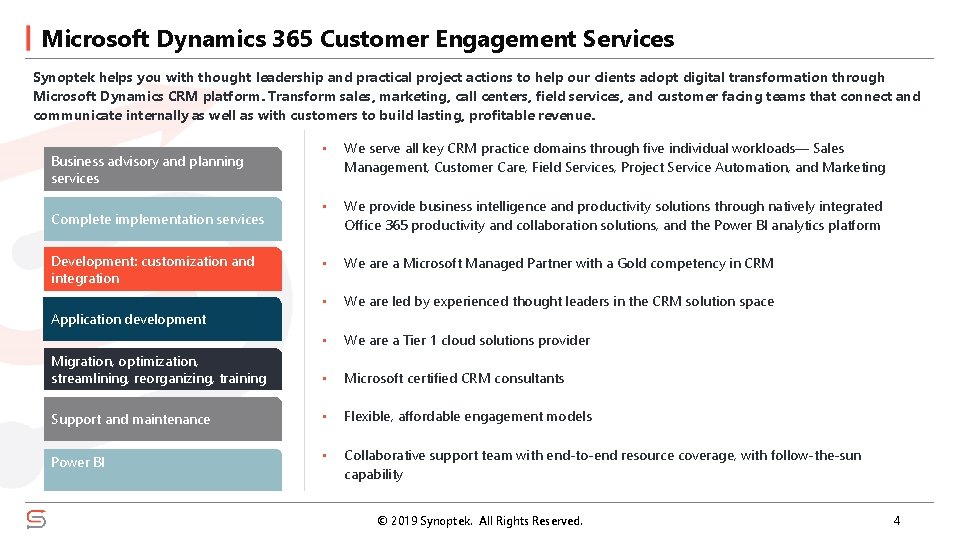 Microsoft Dynamics 365 Customer Engagement Services

Synoptek helps you with thought leadership and practical project actions to help our clients adopt digital transformation through Microsoft Dynamics CRM platform. Transform sales, marketing, call centers, field services, and customer facing teams that connect and communicate internally as well as with customers to build lasting, profitable revenue.

Business advisory and planning services

Complete implementation services

Development: customization and integration

Application development

Migration, optimization, streamlining, reorganizing, training

Support and maintenance

Power BI

• We serve all key CRM practice domains through five individual workloads— Sales Management, Customer Care, Field Services, Project Service Automation, and Marketing

• We provide business intelligence and productivity solutions through natively integrated Office 365 productivity and collaboration solutions, and the Power BI analytics platform

• We are a Microsoft Managed Partner with a Gold competency in CRM

• We are led by experienced thought leaders in the CRM solution space

• We are a Tier 1 cloud solutions provider

• Microsoft certified CRM consultants

• Flexible, affordable engagement models

• Collaborative support team with end-to-end resource coverage, with follow-the-sun capability

© 2019 Synoptek. All Rights Reserved.

4